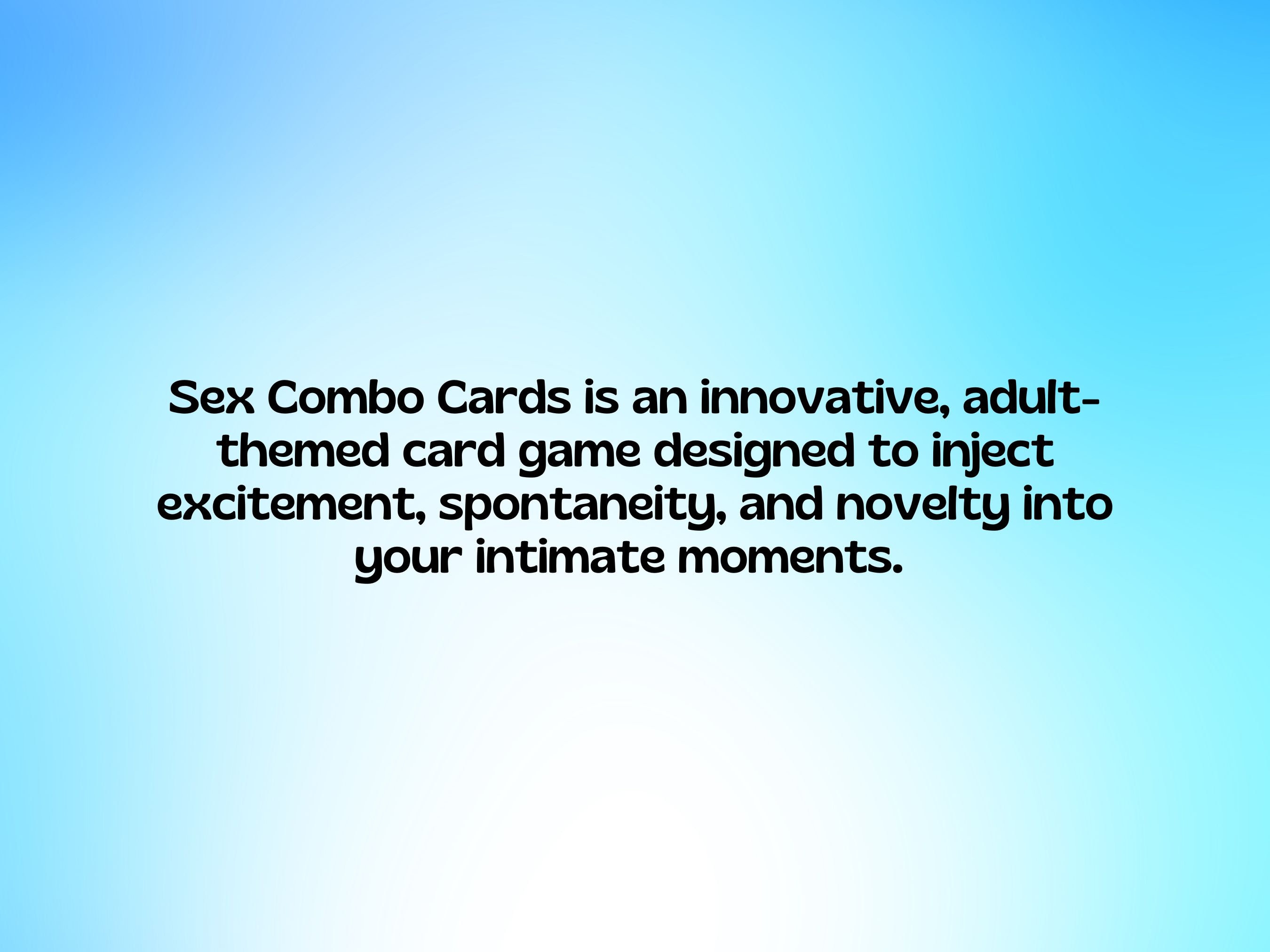 Sex Combo Cards is an innovative, adult-themed card game designed to inject excitement, spontaneity, and novelty into your intimate moments.